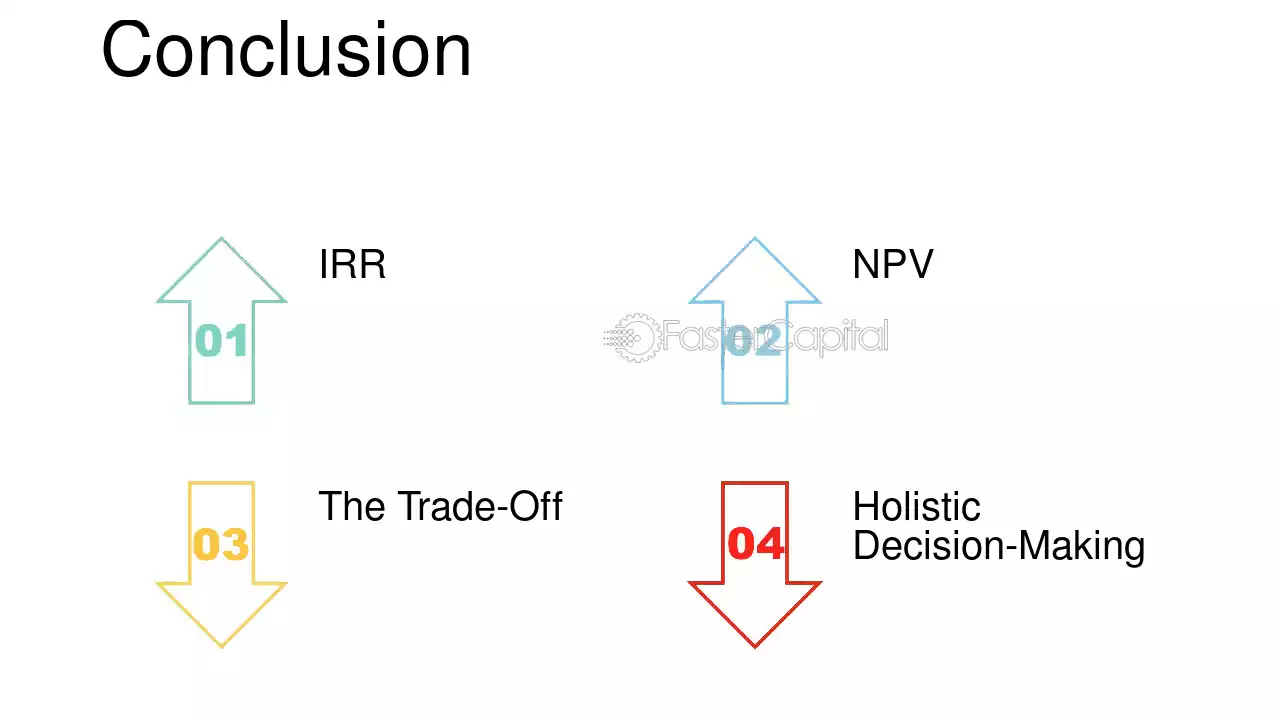 Conclusion

01

IRR

02

NPV

03

The Trade-Off

04

Holistic
Decision-Making

FasterCapital